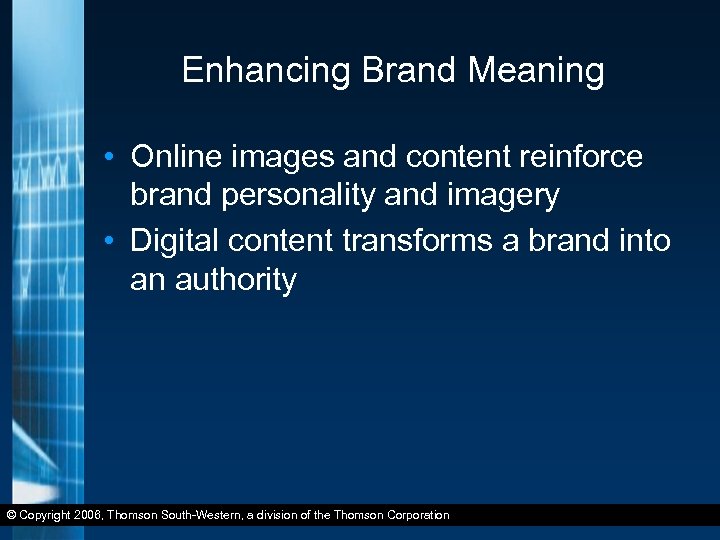 Enhancing Brand Meaning

• Online images and content reinforce brand personality and imagery
• Digital content transforms a brand into an authority

© Copyright 2006, Thomson South-Western, a division of the Thomson Corporation